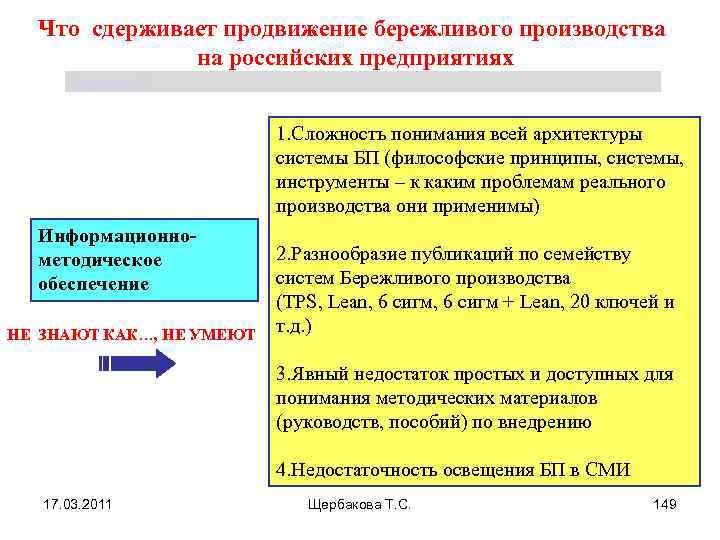 Что сдерживает продвижение бережливого производства на российских предприятиях

Информационно-методическое обеспечение

НЕ ЗНАЮТ КАК…, НЕ УМЕЮТ

1.Сложность понимания всей архитектуры системы БП (философские принципы, системы, инструменты – к каким проблемам реального производства они применимы)

2.Разнообразие публикаций по семейству систем Бережливого производства (TPS, Lean, 6 сигм, 6 сигм + Lean, 20 ключей и т.д.)

3.Явный недостаток простых и доступных для понимания методических материалов (руководств, пособий) по внедрению

4.Недостаточность освещения БП в СМИ

17.03.2011

Щербакова Т.С.

149